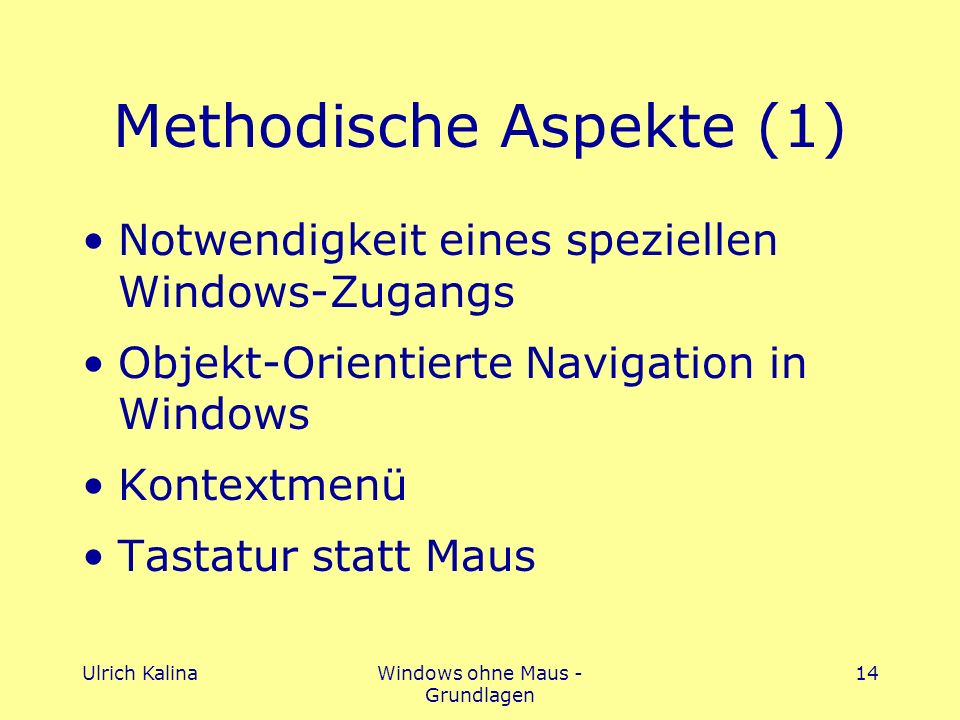 Methodische Aspekte (1)

• Notwendigkeit eines speziellen Windows-Zugangs

• Objekt-Orientierte Navigation in Windows

• Kontextmenü

• Tastatur statt Maus

Ulrich Kalina

Windows ohne Maus - Grundlagen

14